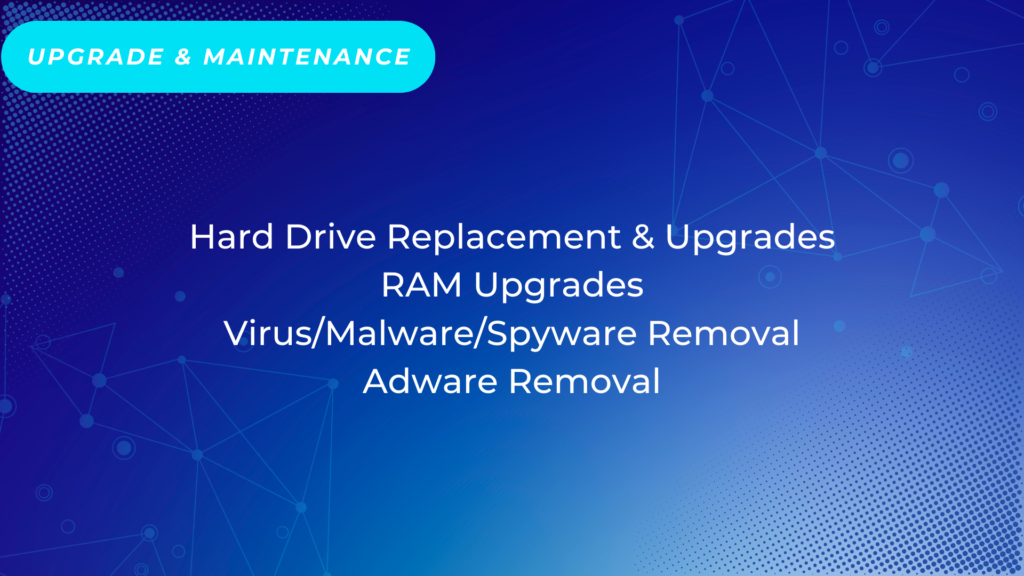 UPGRADE & MAINTENANCE

Hard Drive Replacement & Upgrades
RAM Upgrades
Virus/Malware/Spyware Removal
Adware Removal